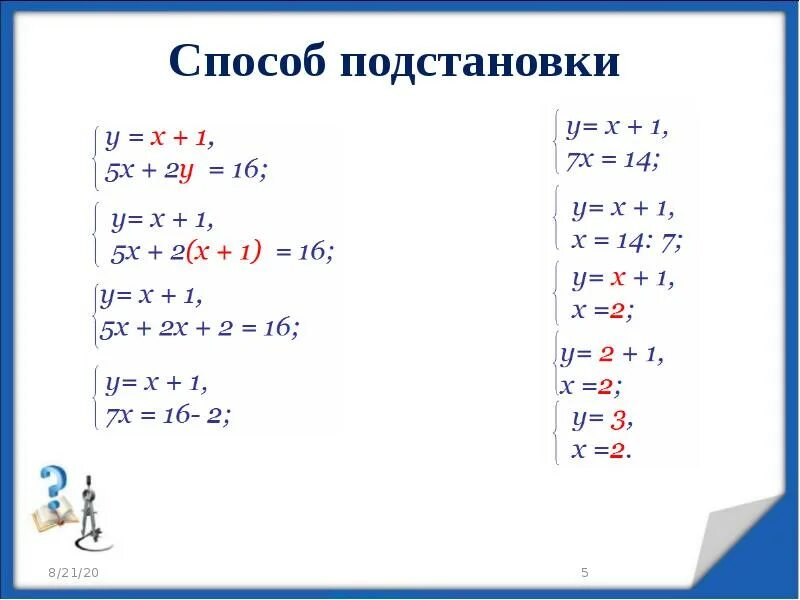 Способ подстановки

$\begin{cases} y = x + 1, \\ 5x + 2y = 16; \end{cases}$

$\begin{cases} y = x + 1, \\ 5x + 2(x + 1) = 16; \end{cases}$

$\begin{cases} y = x + 1, \\ 5x + 2x + 2 = 16; \end{cases}$

$\begin{cases} y = x + 1, \\ 7x = 16 - 2; \end{cases}$

$\begin{cases} y = x + 1, \\ 7x = 14; \end{cases}$

$\begin{cases} y = x + 1, \\ x = 14 : 7; \end{cases}$

$\begin{cases} y = x + 1, \\ x = 2; \end{cases}$

$\begin{cases} y = 2 + 1, \\ x = 2; \end{cases}$

$\begin{cases} y = 3, \\ x = 2. \end{cases}$

8/21/20

5